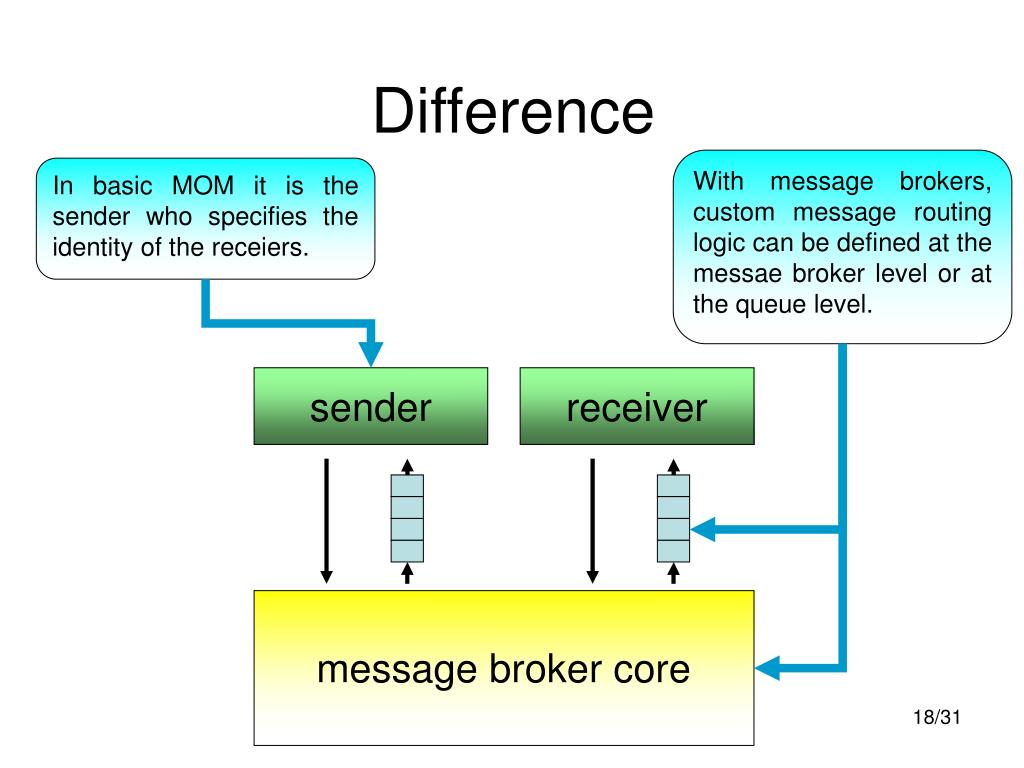 Difference

In basic MOM it is the sender who specifies the identity of the receiers.

With message brokers, custom message routing logic can be defined at the messae broker level or at the queue level.

sender

receiver

message broker core

18/31